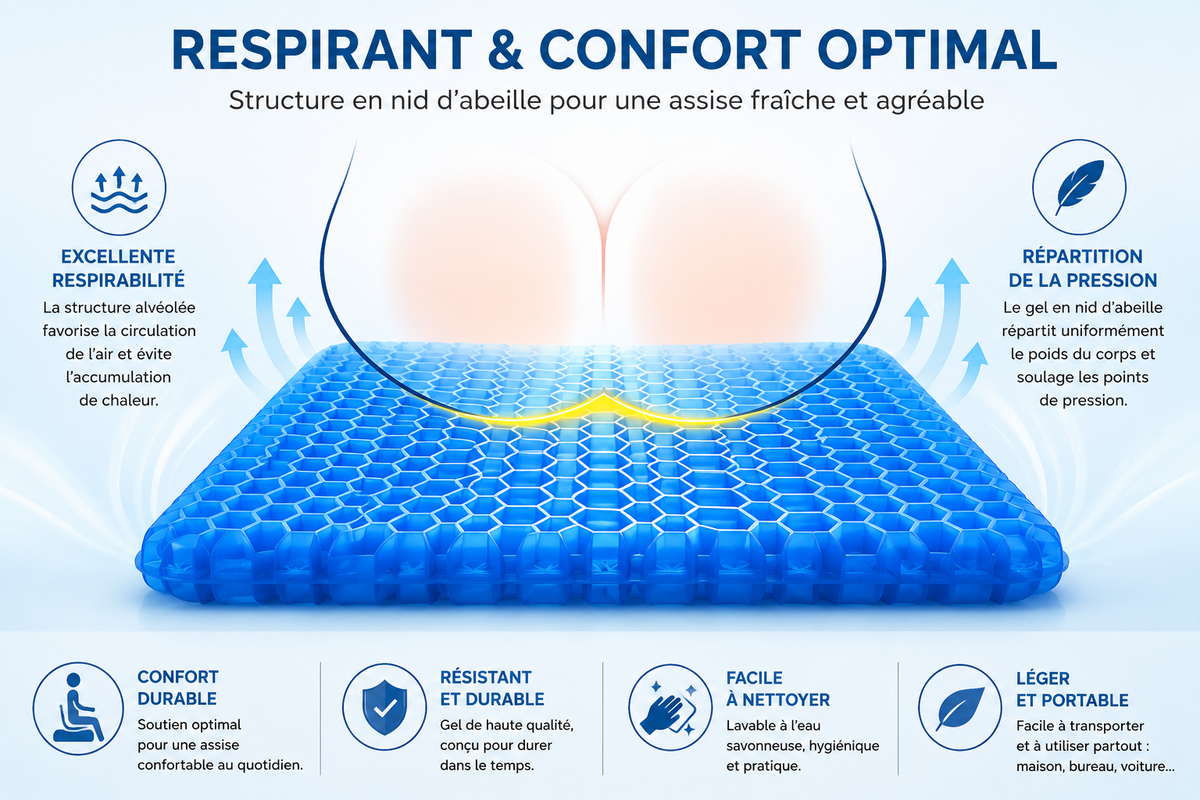 RESPIRANT & CONFORT OPTIMAL

Structure en nid d'abeille pour une assise fraîche et agréable

EXCELLENTE RESPIRABILITÉ

La structure alvéolée favorise la circulation de l'air et évite l'accumulation de chaleur.

RÉPARTITION DE LA PRESSION

Le gel en nid d'abeille répartit uniformément le poids du corps et soulage les points de pression.

CONFORT DURABLE

Soutien optimal pour une assise confortable au quotidien.

RÉSISTANT ET DURABLE

Gel de haute qualité, conçu pour durer dans le temps.

FACILE À NETTOYER

Lavable à l'eau savonneuse, hygiénique et pratique.

LÉGER ET PORTABLE

Facile à transporter et à utiliser partout : maison, bureau, voiture...